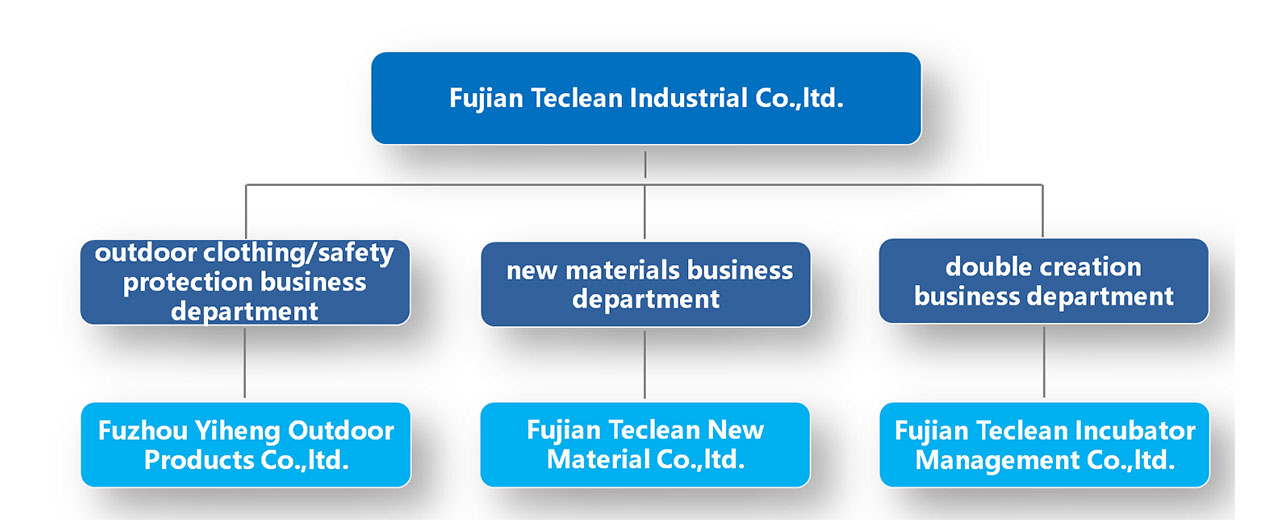 Fujian Teclean Industrial Co.,ltd.

outdoor clothing/safety protection business department

new materials business department

double creation business department

Fuzhou Yiheng Outdoor Products Co.,ltd.

Fujian Teclean New Material Co.,ltd.

Fujian Teclean Incubator Management Co.,ltd.